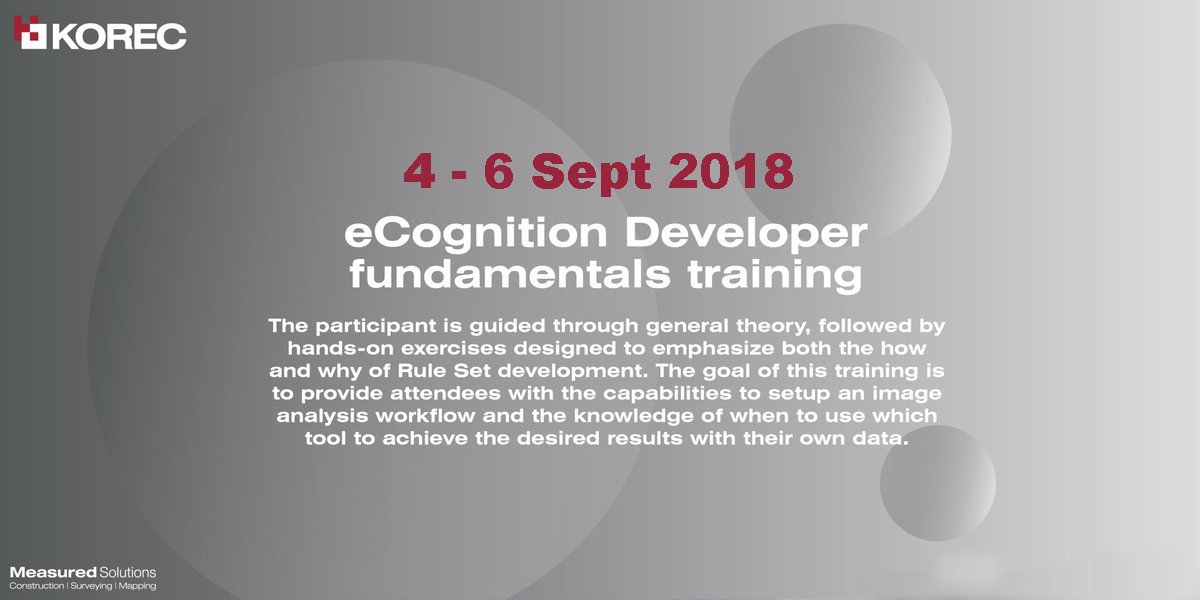 KOREC

4 - 6 Sept 2018

eCognition Developer fundamentals training

The participant is guided through general theory, followed by hands-on exercises designed to emphasize both the how and why of Rule Set development. The goal of this training is to provide attendees with the capabilities to setup an image analysis workflow and the knowledge of when to use which tool to achieve the desired results with their own data.

Measured Solutions
Construction | Surveying | Mapping